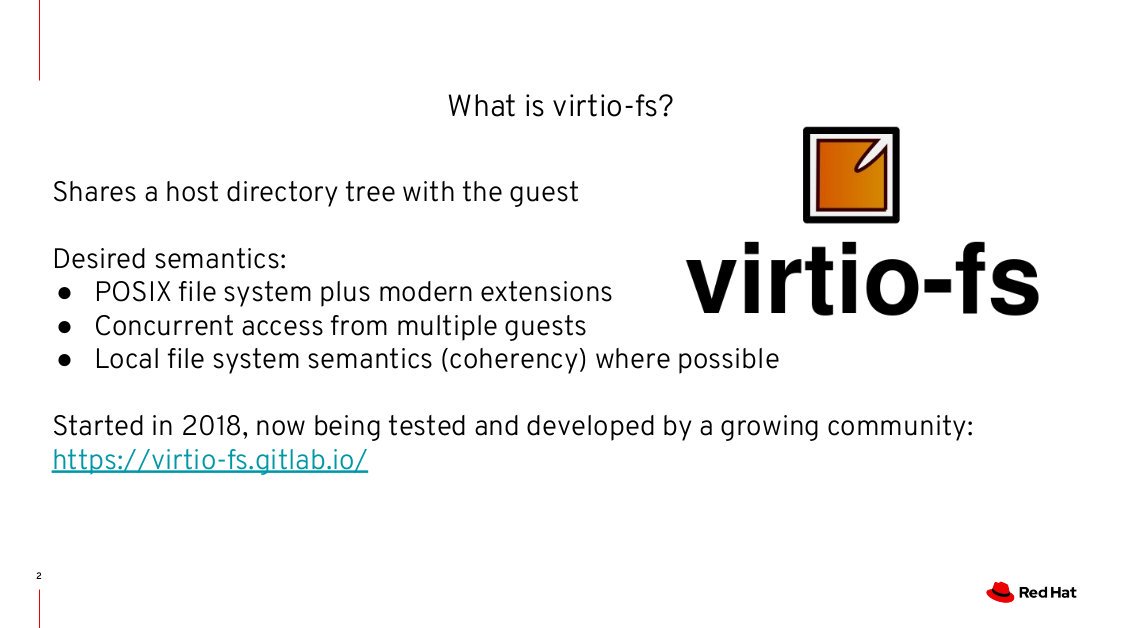 What is virtio-fs?

Shares a host directory tree with the guest

Desired semantics:
● POSIX file system plus modern extensions
● Concurrent access from multiple guests
● Local file system semantics (coherency) where possible

virtio-fs

Started in 2018, now being tested and developed by a growing community:
https://virtio-fs.gitlab.io/

2

Red Hat